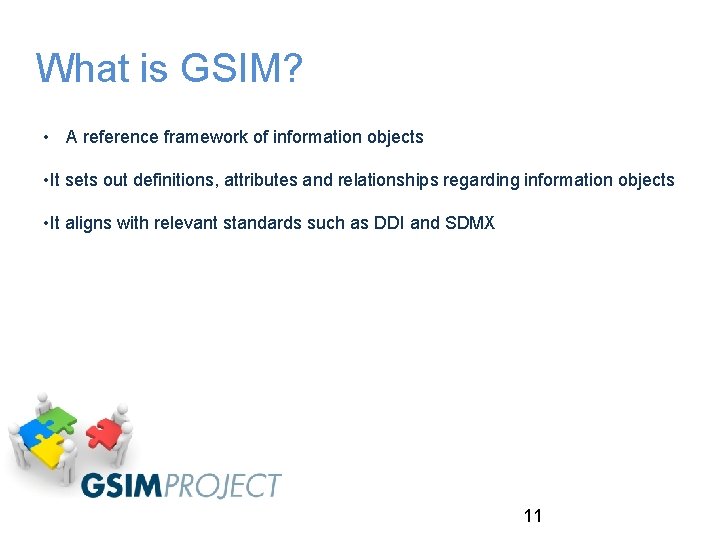 What is GSIM?

• A reference framework of information objects

•It sets out definitions, attributes and relationships regarding information objects

•It aligns with relevant standards such as DDI and SDMX

GSIMPROJECT

11